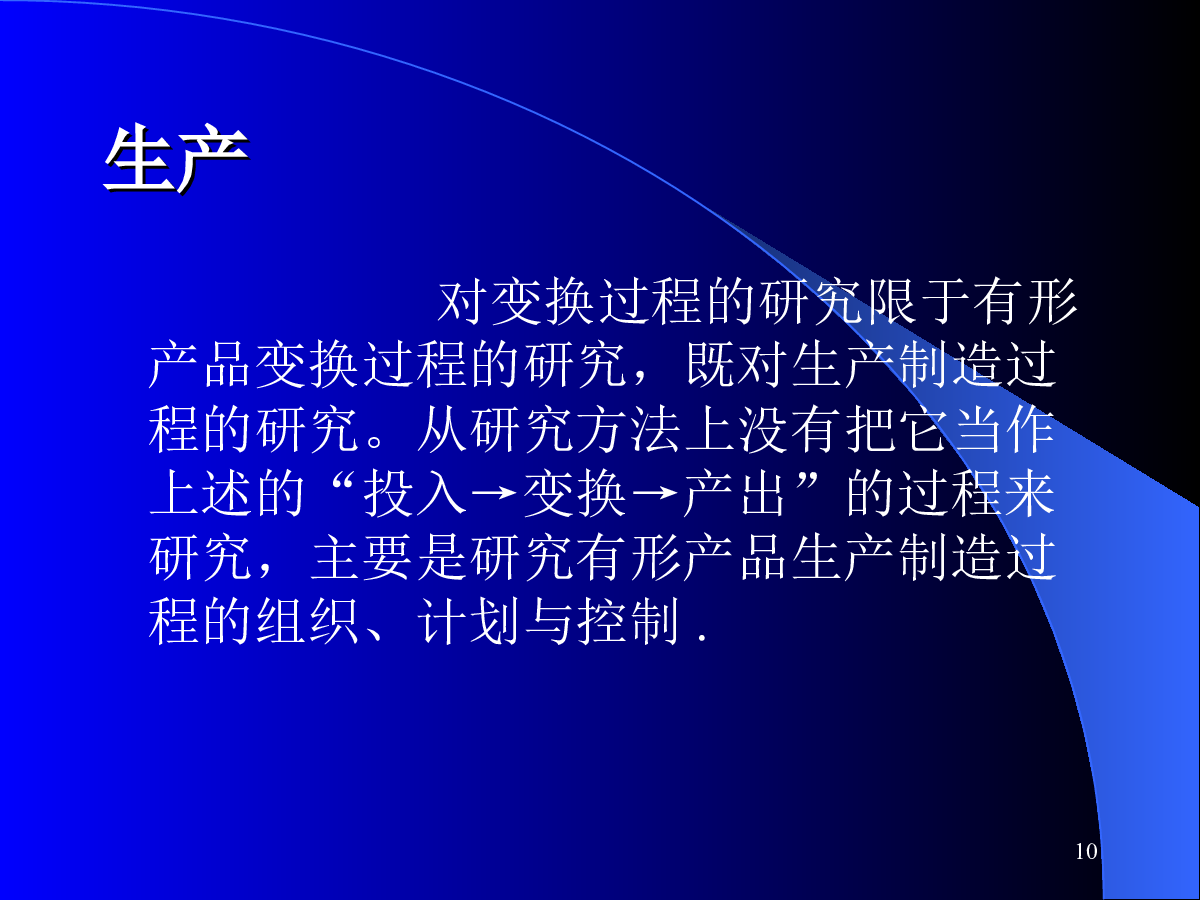 生产

对变换过程的研究限于有形产品变换过程的研究，既对生产制造过程的研究。从研究方法上没有把它当作上述的“投入→变换→产出”的过程来研究，主要是研究有形产品生产制造过程的组织、计划与控制 .

10